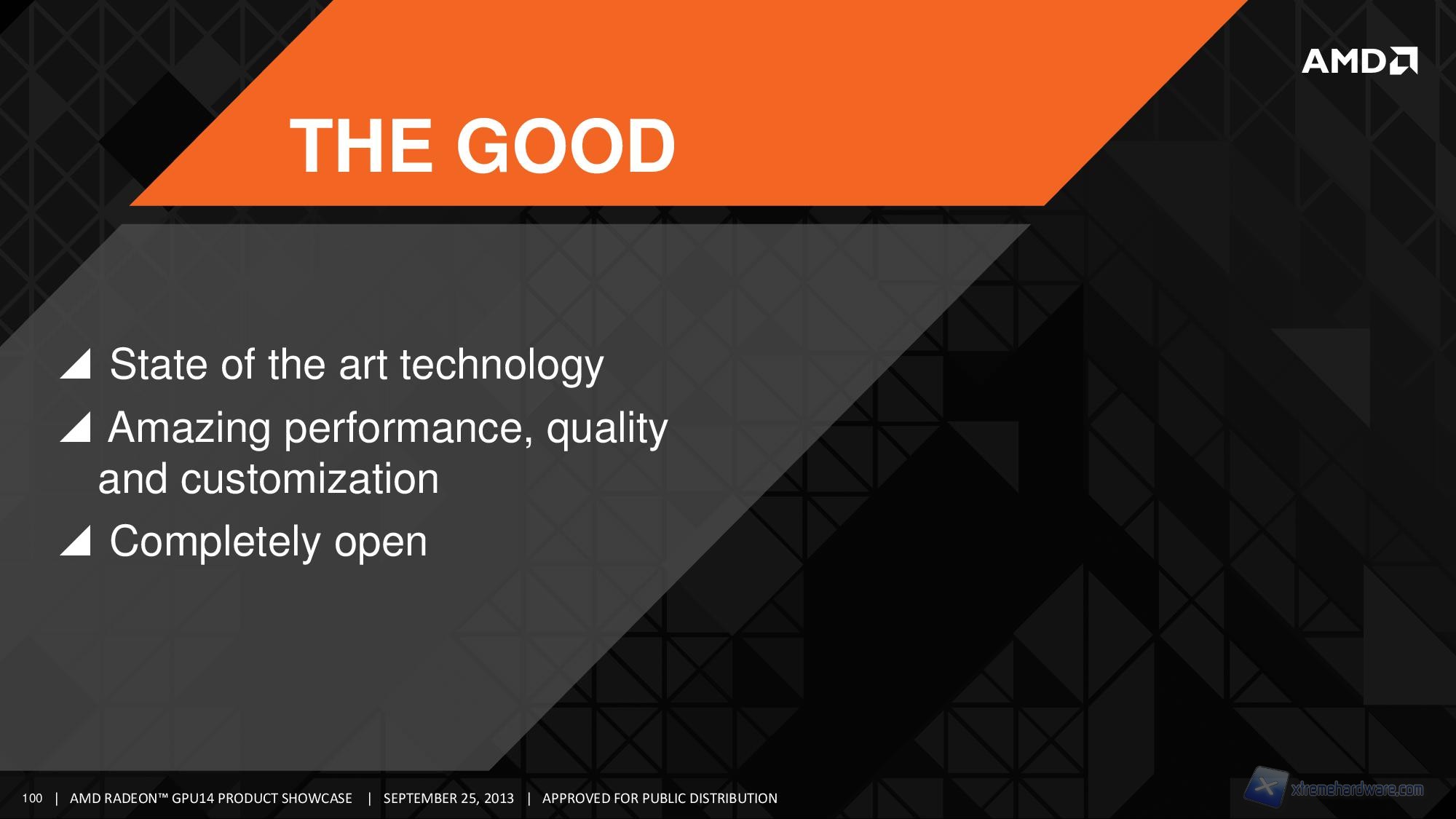 AMD

THE GOOD

◢ State of the art technology
◢ Amazing performance, quality and customization
◢ Completely open

100 | AMD RADEON™ GPU14 PRODUCT SHOWCASE | SEPTEMBER 25, 2013 | APPROVED FOR PUBLIC DISTRIBUTION

xtremehardware.com